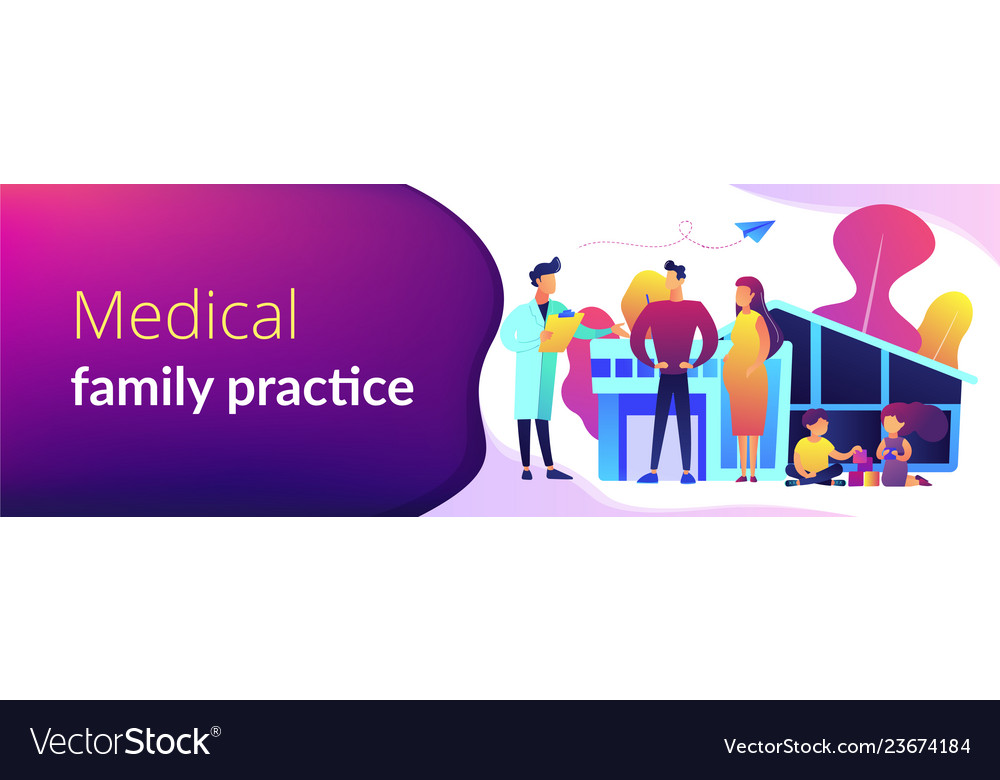 Medical
family practice

VectorStock®

VectorStock.com/23674184